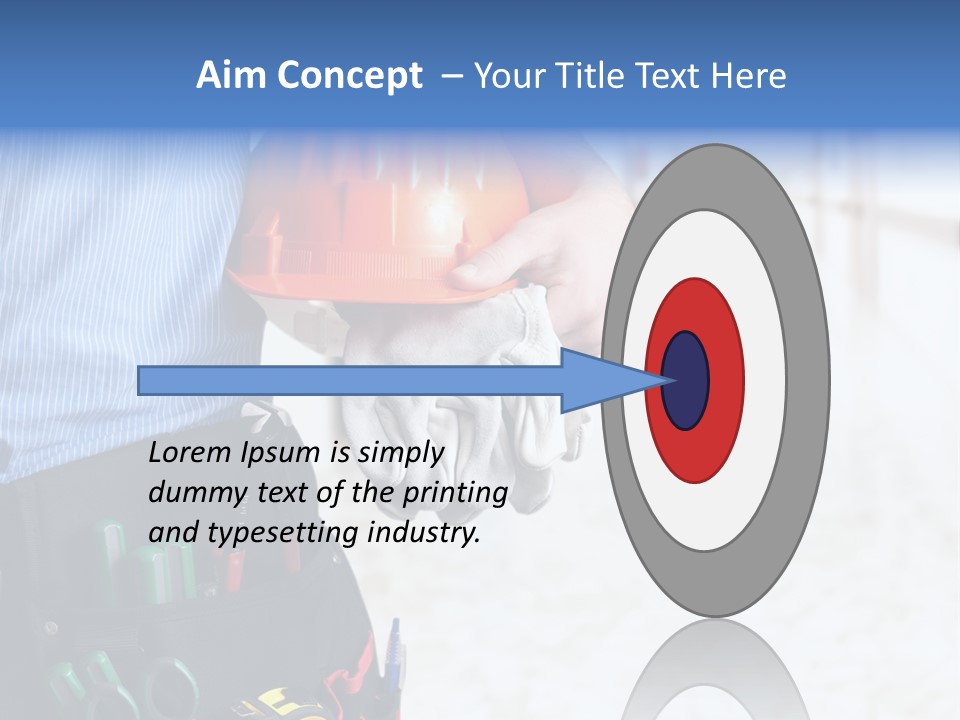 Aim Concept – Your Title Text Here

Lorem Ipsum is simply dummy text of the printing and typesetting industry.